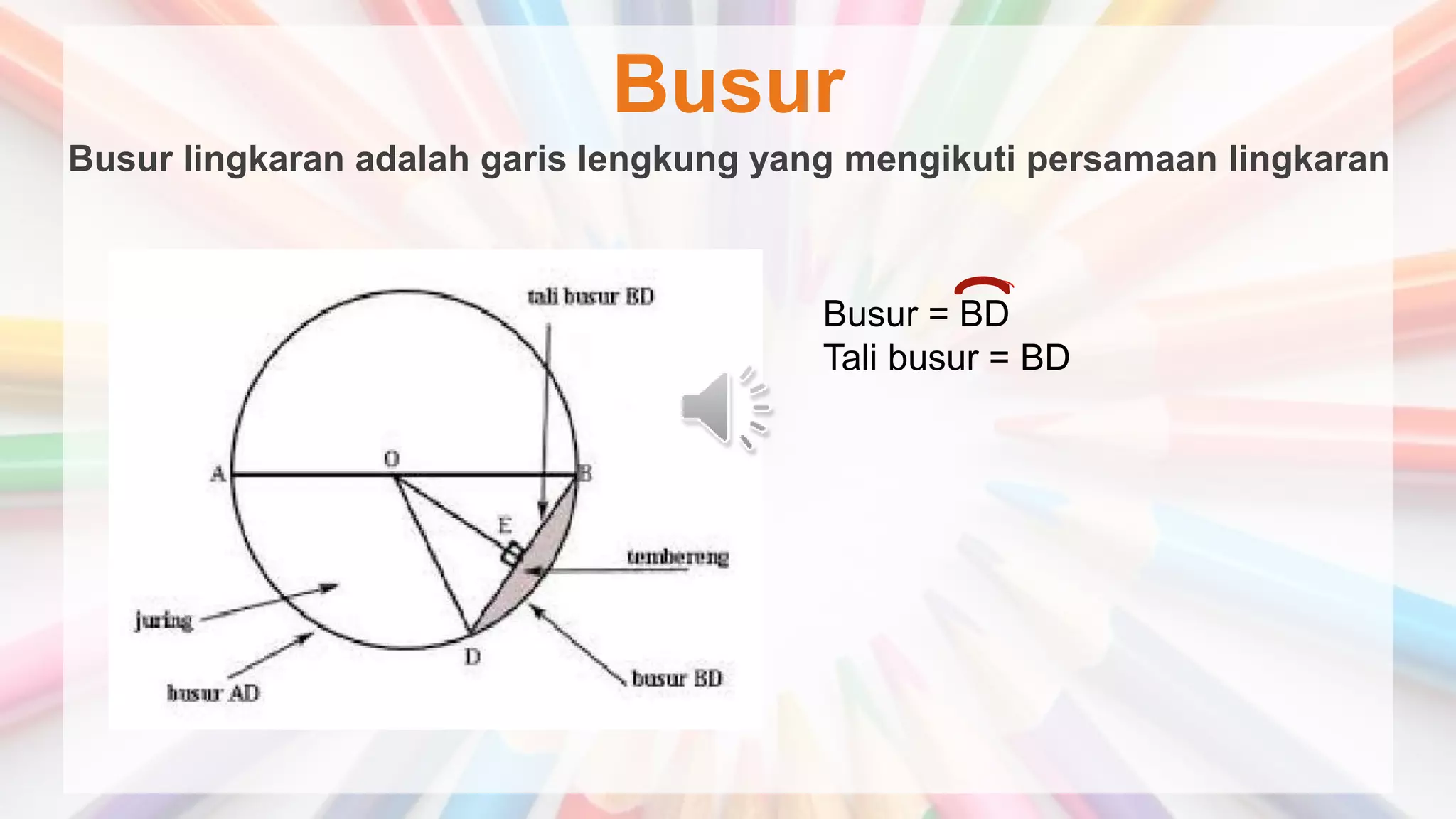 Busur

Busur lingkaran adalah garis lengkung yang mengikuti persamaan lingkaran

tali busur BD

A

O

B

E

tembereng

juring

D

busur AD

busur BD

Busur = $\overset{\frown}{BD}$
Tali busur = BD